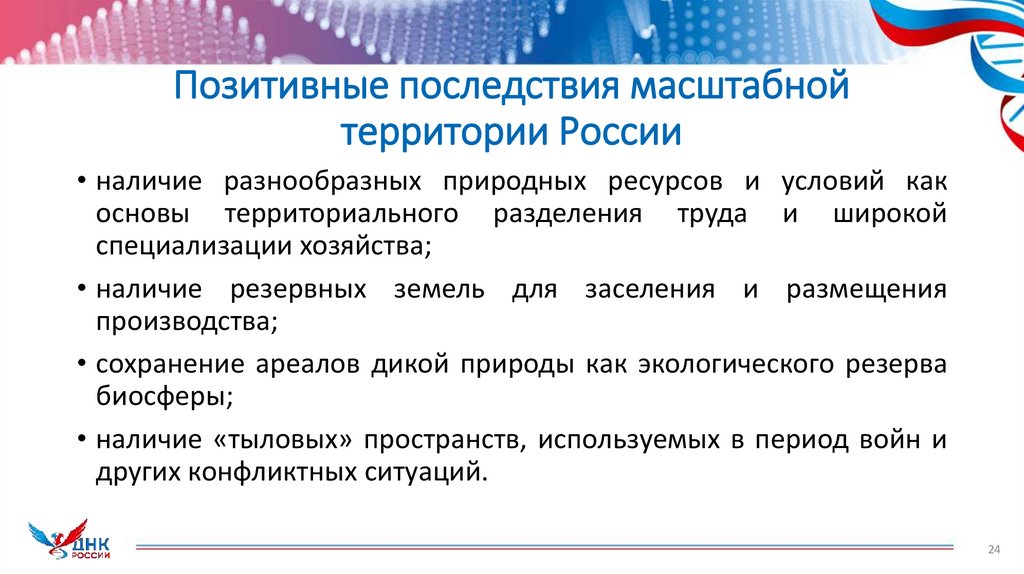 Позитивные последствия масштабной территории России

• наличие разнообразных природных ресурсов и условий как основы территориального разделения труда и широкой специализации хозяйства;

• наличие резервных земель для заселения и размещения производства;

• сохранение ареалов дикой природы как экологического резерва биосферы;

• наличие «тыловых» пространств, используемых в период войн и других конфликтных ситуаций.

ДНК РОССИИ

24